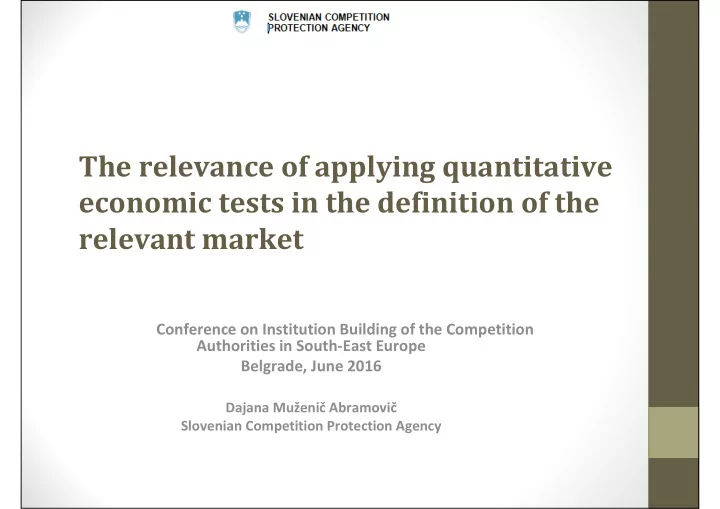 SLOVENIAN COMPETITION PROTECTION AGENCY

The relevance of applying quantitative economic tests in the definition of the relevant market

Conference on Institution Building of the Competition Authorities in South-East Europe
Belgrade, June 2016

Dajana Muženič Abramovič
Slovenian Competition Protection Agency